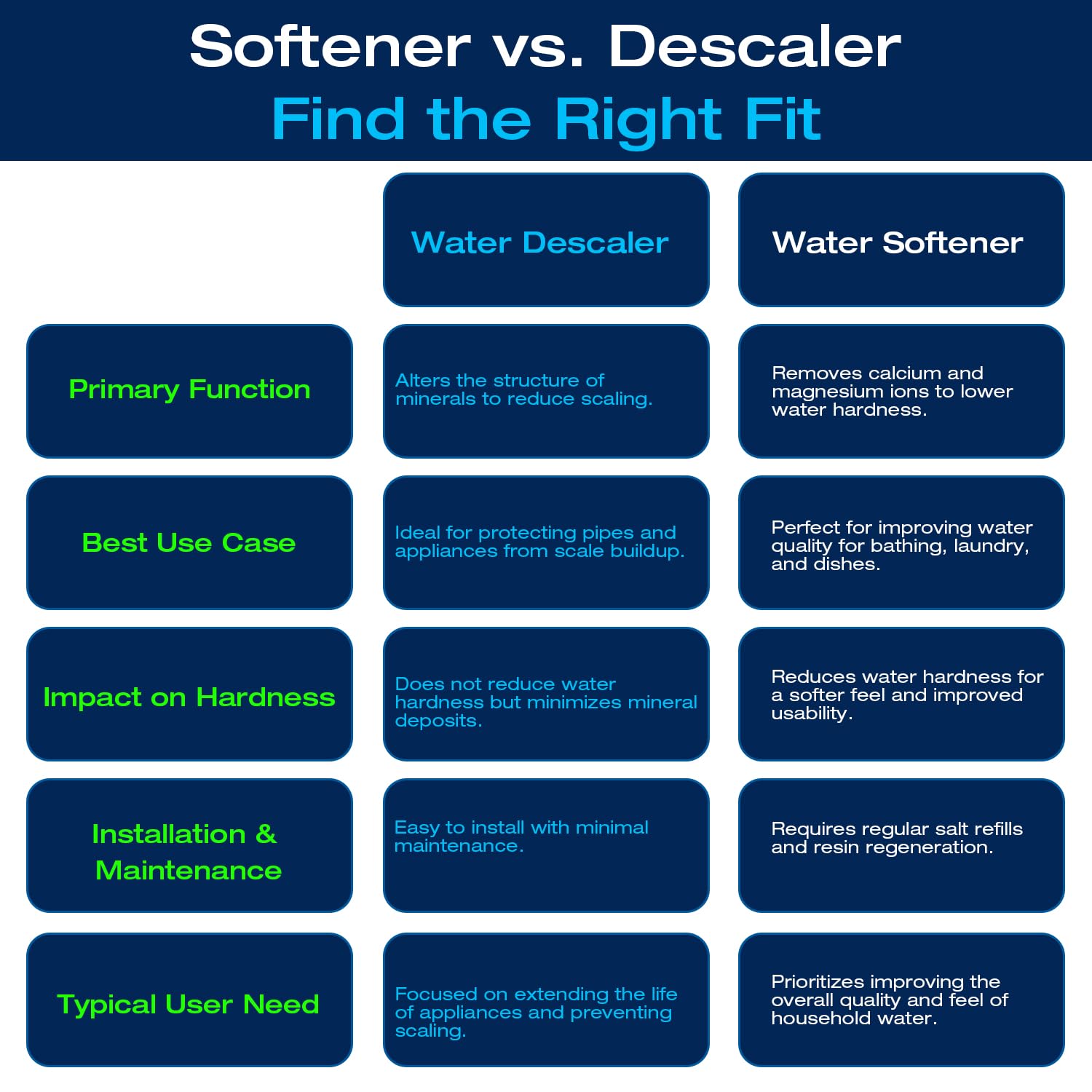 Softener vs. Descaler
Find the Right Fit

| | Water Descaler | Water Softener |
|---|---|---|
| Primary Function | Alters the structure of minerals to reduce scaling. | Removes calcium and magnesium ions to lower water hardness. |
| Best Use Case | Ideal for protecting pipes and appliances from scale buildup. | Perfect for improving water quality for bathing, laundry, and dishes. |
| Impact on Hardness | Does not reduce water hardness but minimizes mineral deposits. | Reduces water hardness for a softer feel and improved usability. |
| Installation & Maintenance | Easy to install with minimal maintenance. | Requires regular salt refills and resin regeneration. |
| Typical User Need | Focused on extending the life of appliances and preventing scaling. | Prioritizes improving the overall quality and feel of household water. |